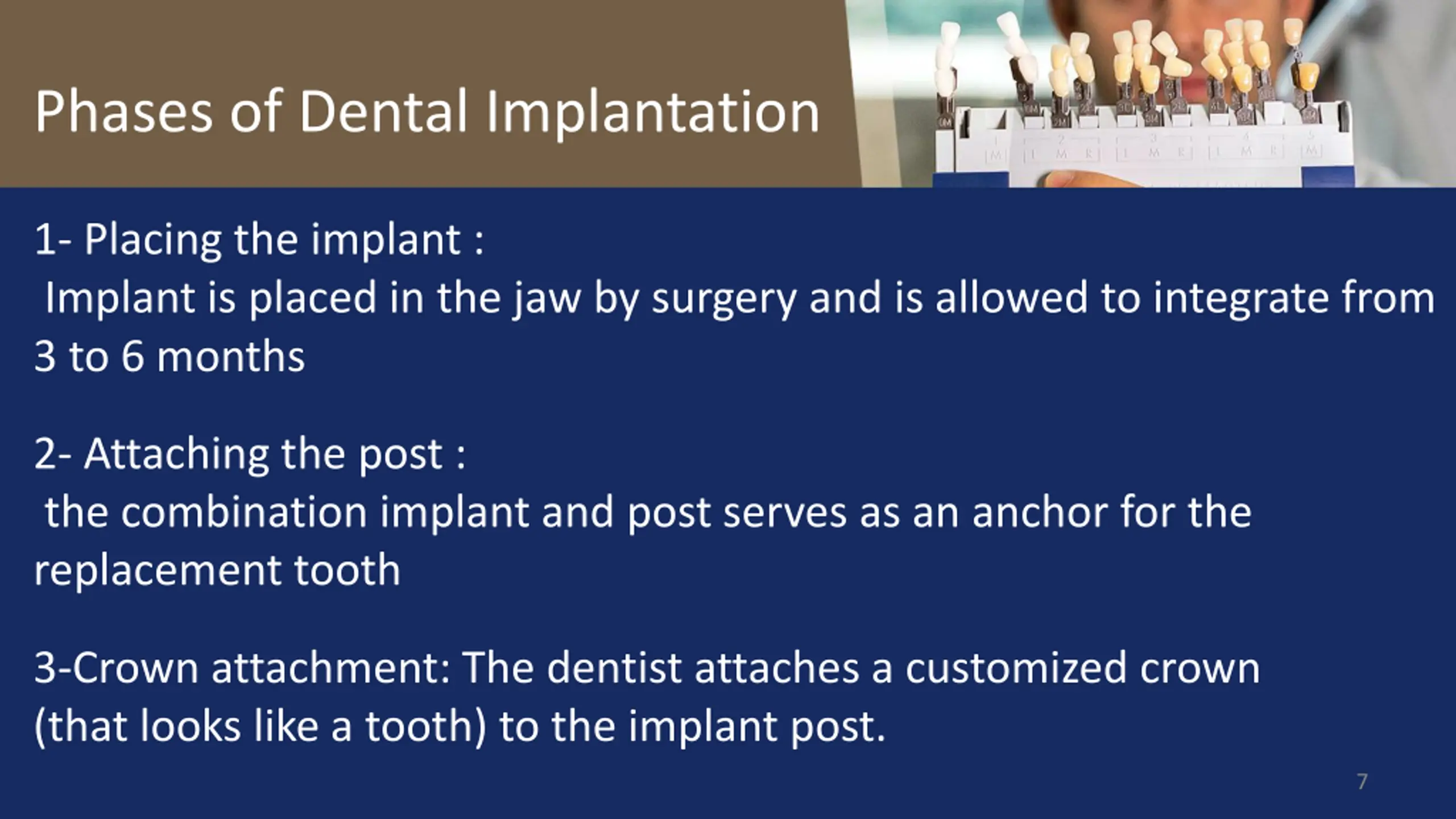 Phases of Dental Implantation

1- Placing the implant :
Implant is placed in the jaw by surgery and is allowed to integrate from 3 to 6 months

2- Attaching the post :
the combination implant and post serves as an anchor for the replacement tooth

3-Crown attachment: The dentist attaches a customized crown (that looks like a tooth) to the implant post.

7